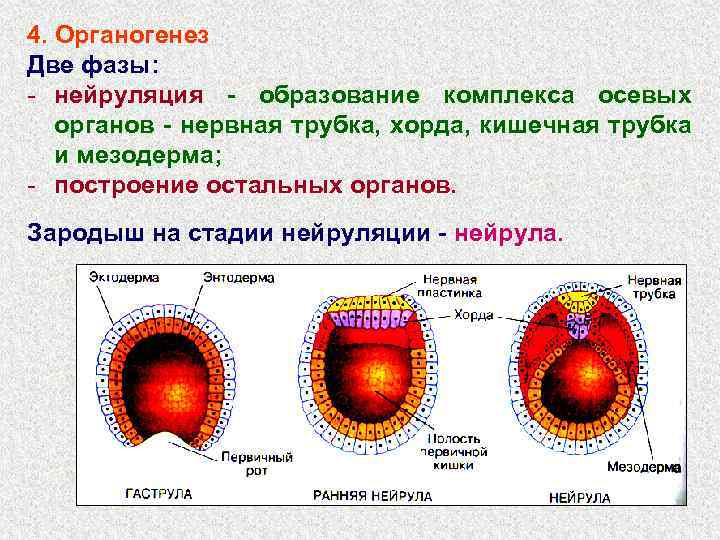 4. Органогенез
Две фазы:
- нейруляция - образование комплекса осевых органов - нервная трубка, хорда, кишечная трубка и мезодерма;
- построение остальных органов.

Зародыш на стадии нейруляции - нейрула.

Эктодерма
Энтодерма
Первичный рот
ГАСТРУЛА
Нервная пластинка
Хорда
Полость первичной кишки
РАННЯЯ НЕЙРУЛА
Нервная трубка
Мезодерма
НЕЙРУЛА